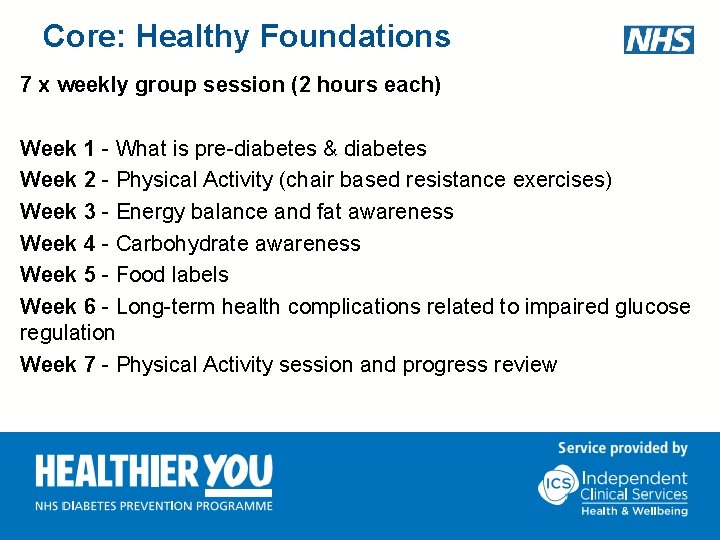 Core: Healthy Foundations

NHS

7 x weekly group session (2 hours each)

Week 1 - What is pre-diabetes & diabetes
Week 2 - Physical Activity (chair based resistance exercises)
Week 3 - Energy balance and fat awareness
Week 4 - Carbohydrate awareness
Week 5 - Food labels
Week 6 - Long-term health complications related to impaired glucose regulation
Week 7 - Physical Activity session and progress review

HEALTHIER YOU
NHS DIABETES PREVENTION PROGRAMME

Service provided by
ICS Independent Clinical Services
Health & Wellbeing